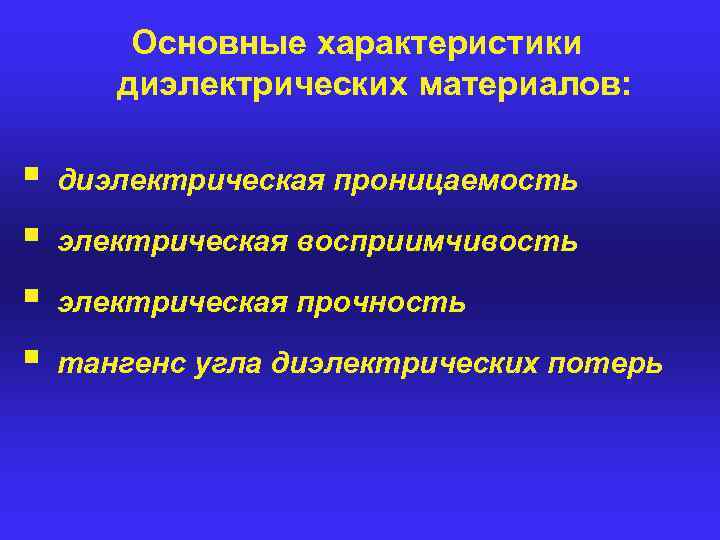 Основные характеристики диэлектрических материалов:

- диэлектрическая проницаемость
- электрическая восприимчивость
- электрическая прочность
- тангенс угла диэлектрических потерь